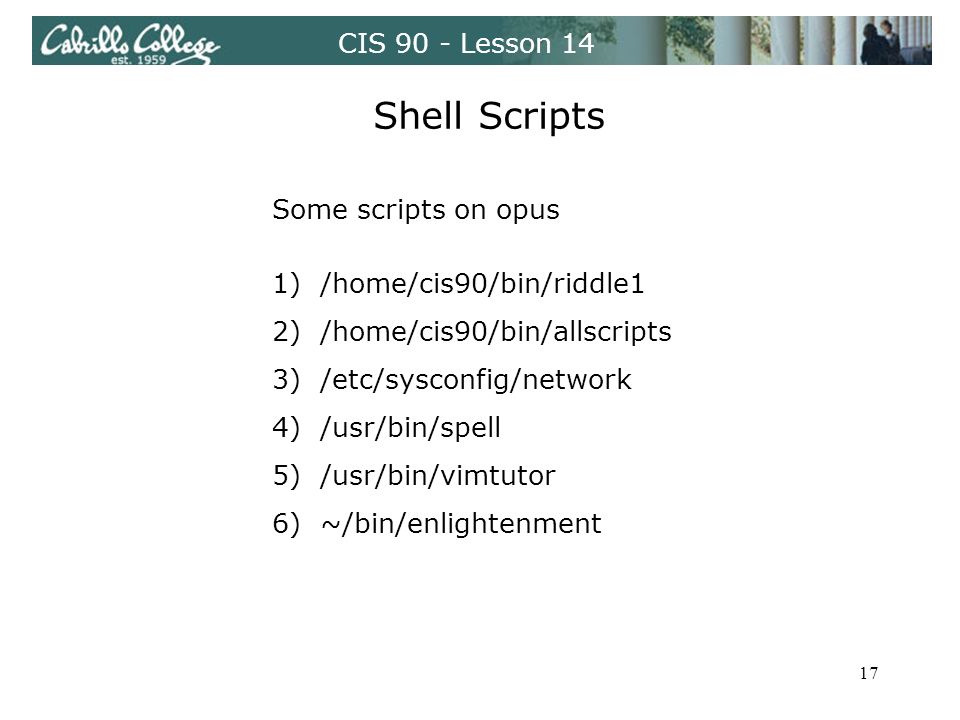 Cabrillo College est. 1959

CIS 90 - Lesson 14

Shell Scripts

Some scripts on opus

1) /home/cis90/bin/riddle1
2) /home/cis90/bin/allscripts
3) /etc/sysconfig/network
4) /usr/bin/spell
5) /usr/bin/vimtutor
6) ~/bin/enlightenment

17